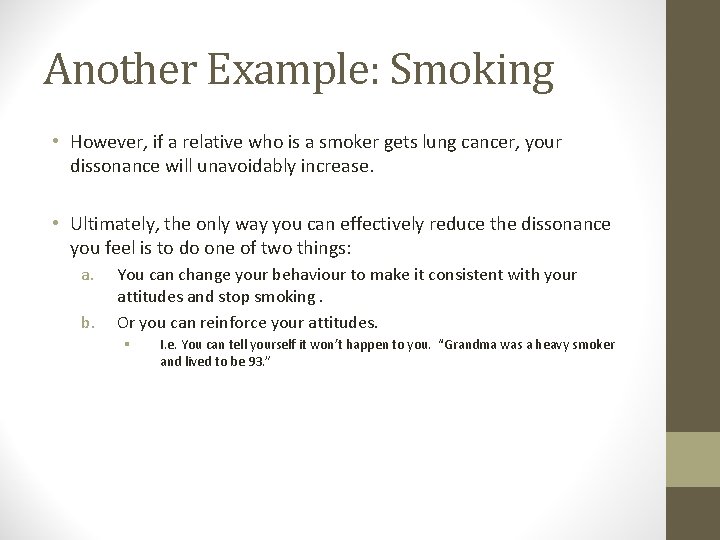 Another Example: Smoking

• However, if a relative who is a smoker gets lung cancer, your dissonance will unavoidably increase.

• Ultimately, the only way you can effectively reduce the dissonance you feel is to do one of two things:

a. You can change your behaviour to make it consistent with your attitudes and stop smoking .

b. Or you can reinforce your attitudes.

▪ I.e. You can tell yourself it won't happen to you. "Grandma was a heavy smoker and lived to be 93."